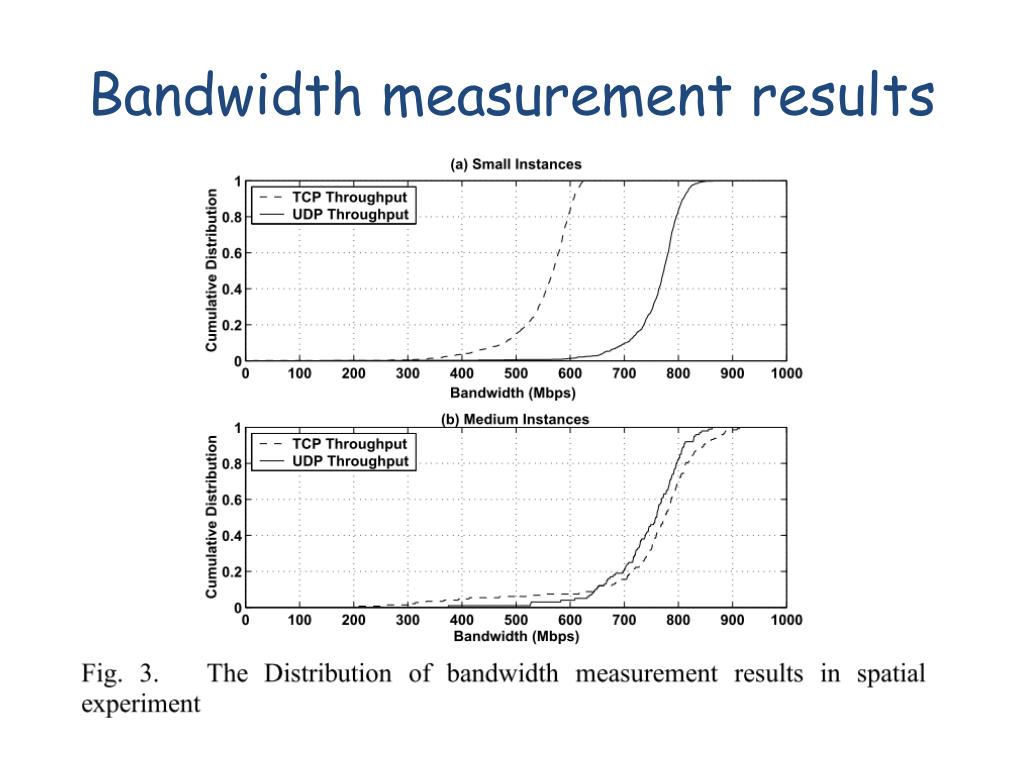 Bandwidth measurement results

(a) Small Instances

TCP Throughput
UDP Throughput

Cumulative Distribution

1
0.8
0.6
0.4
0.2
0

0 100 200 300 400 500 600 700 800 900 1000

Bandwidth (Mbps)

(b) Medium Instances

TCP Throughput
UDP Throughput

Cumulative Distribution

1
0.8
0.6
0.4
0.2
0

0 100 200 300 400 500 600 700 800 900 1000

Bandwidth (Mbps)

Fig. 3. The Distribution of bandwidth measurement results in spatial experiment